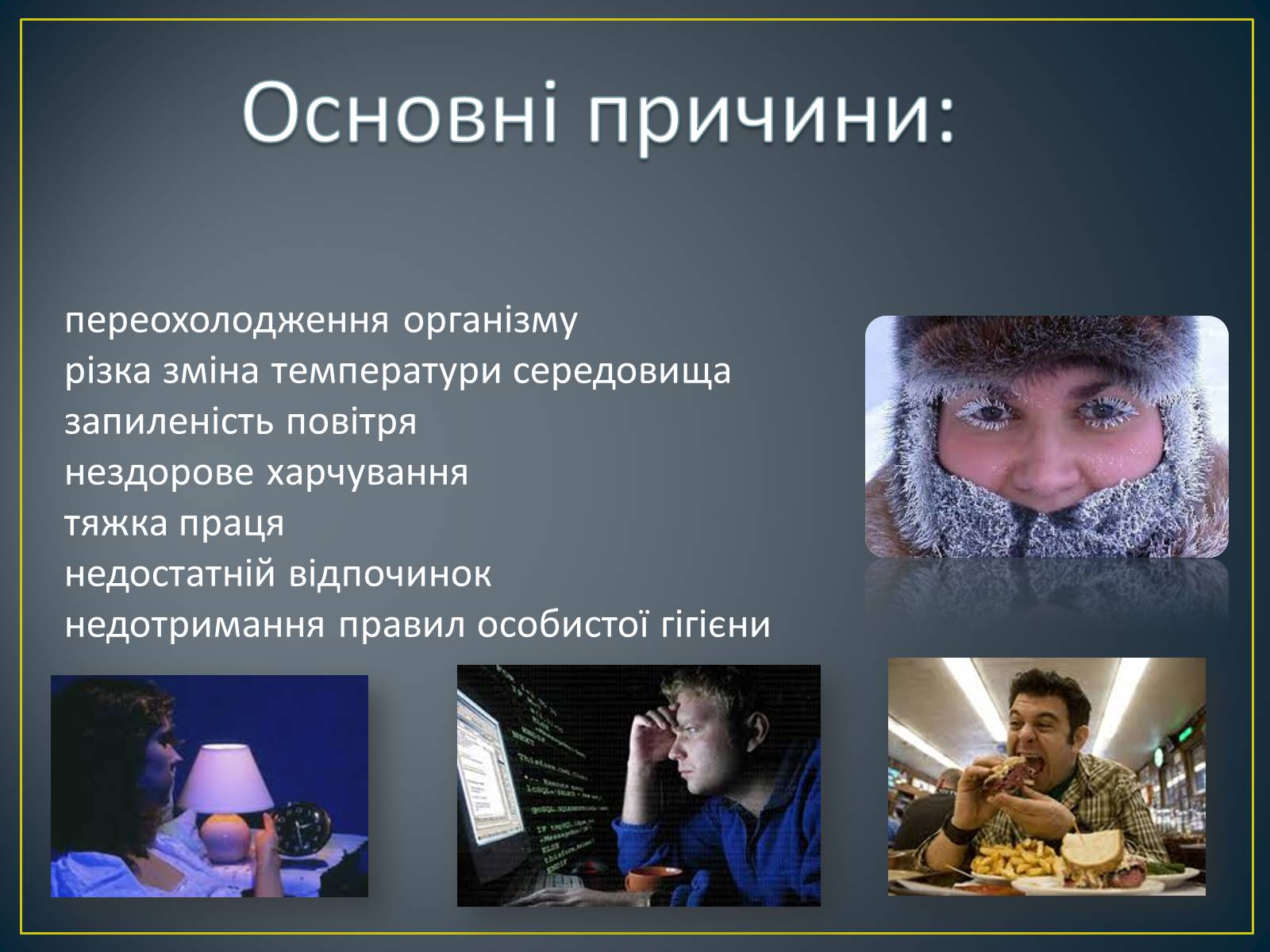 Основні причини:

переохолодження організму
різка зміна температури середовища
запиленість повітря
нездорове харчування
тяжка праця
недостатній відпочинок
недотримання правил особистої гігієни